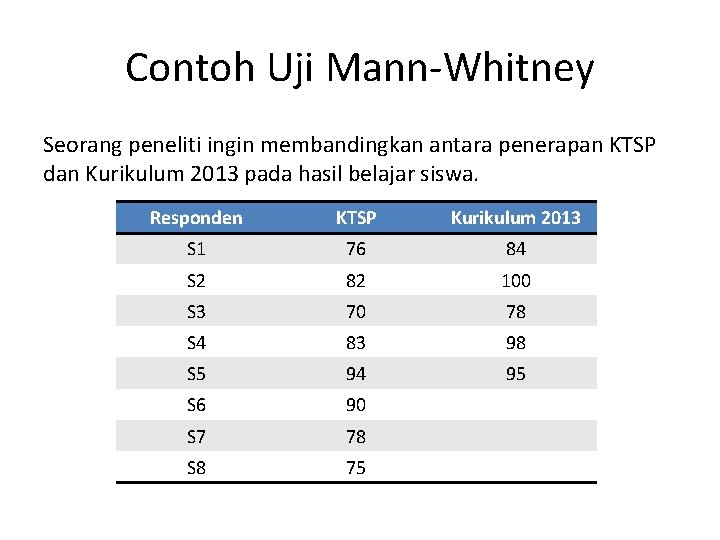 Contoh Uji Mann-Whitney

Seorang peneliti ingin membandingkan antara penerapan KTSP dan Kurikulum 2013 pada hasil belajar siswa.

| Responden | KTSP | Kurikulum 2013 |
|---|---|---|
| S1 | 76 | 84 |
| S2 | 82 | 100 |
| S3 | 70 | 78 |
| S4 | 83 | 98 |
| S5 | 94 | 95 |
| S6 | 90 | |
| S7 | 78 | |
| S8 | 75 | |